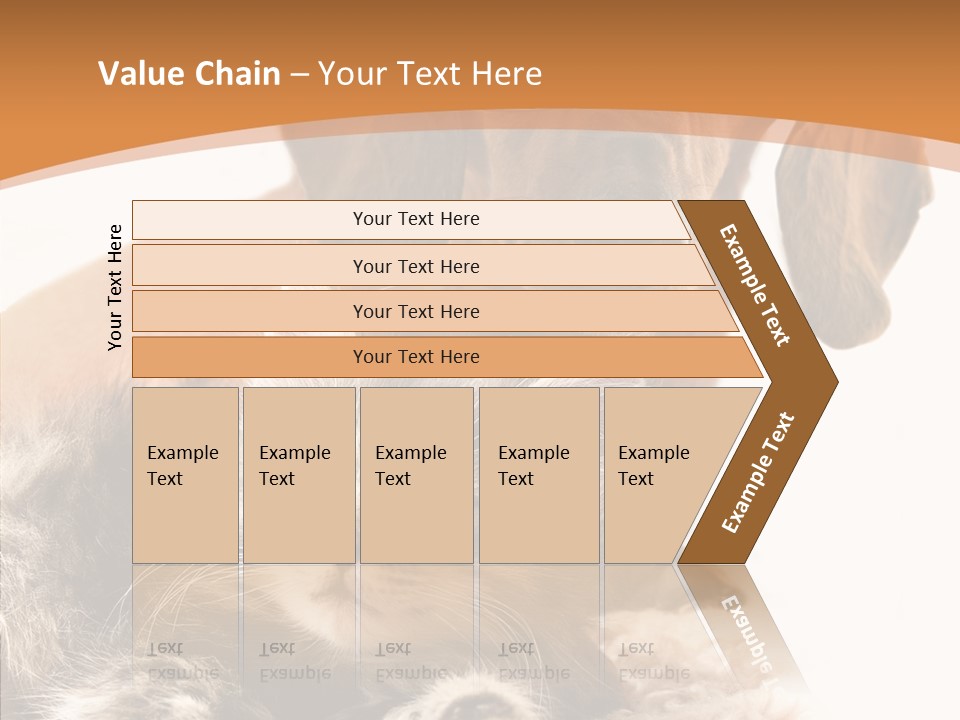 Value Chain – Your Text Here

Your Text Here

Your Text Here

Your Text Here

Your Text Here

Your Text Here

Example Text

Example Text

Example Text

Example Text

Example Text

Example Text

Example Text